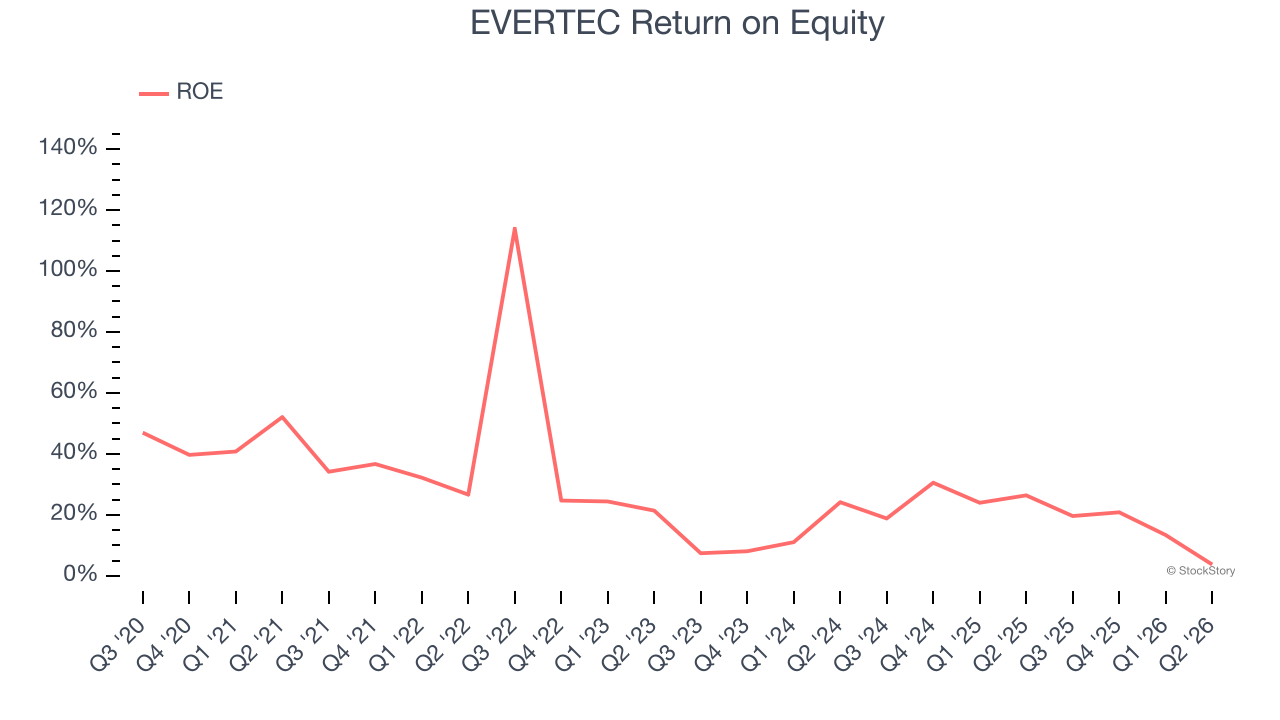 EVERTEC Return on Equity

ROE

140%
120%
100%
80%
60%
40%
20%
0%

© StockStory

Q3 '20
Q4 '20
Q1 '21
Q2 '21
Q3 '21
Q4 '21
Q1 '22
Q2 '22
Q3 '22
Q4 '22
Q1 '23
Q2 '23
Q3 '23
Q4 '23
Q1 '24
Q2 '24
Q3 '24
Q4 '24
Q1 '25
Q2 '25
Q3 '25
Q4 '25
Q1 '26
Q2 '26